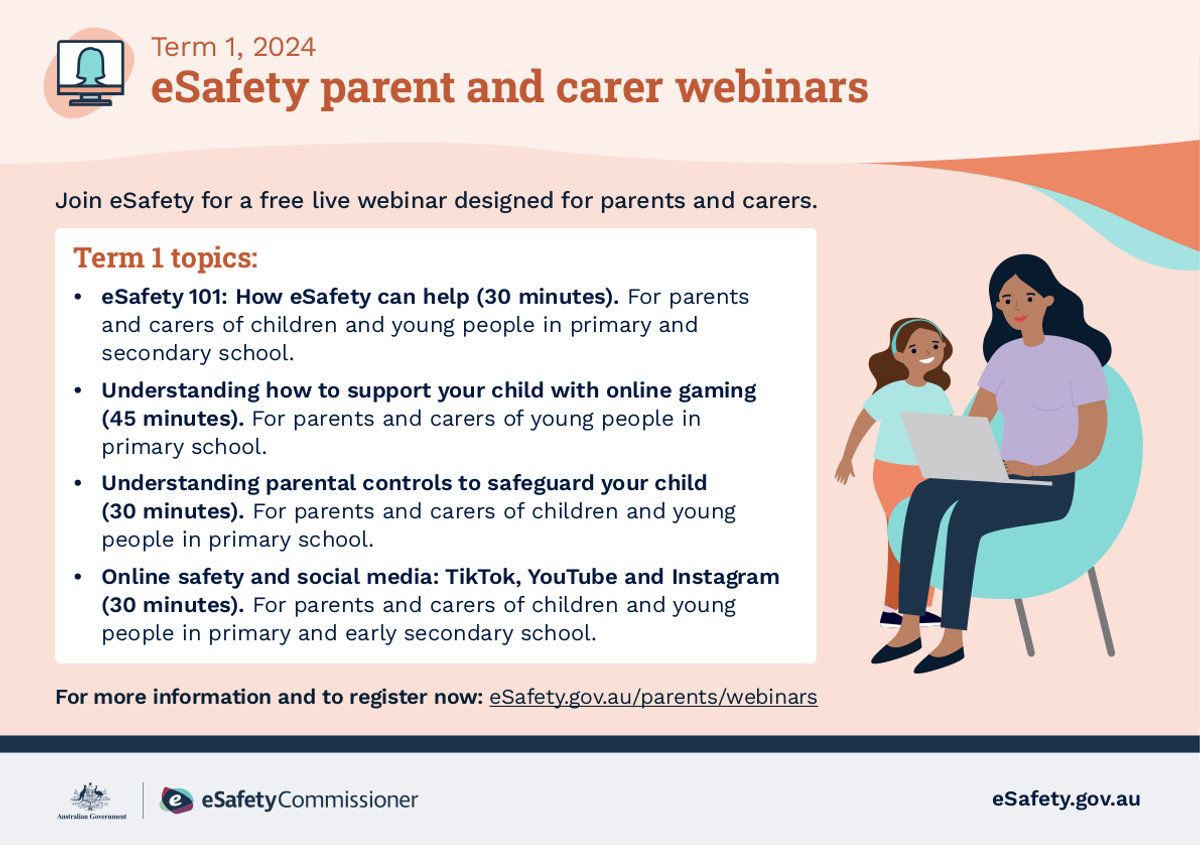 Term 1, 2024
eSafety parent and carer webinars

Join eSafety for a free live webinar designed for parents and carers.

Term 1 topics:

• eSafety 101: How eSafety can help (30 minutes). For parents and carers of children and young people in primary and secondary school.

• Understanding how to support your child with online gaming (45 minutes). For parents and carers of young people in primary school.

• Understanding parental controls to safeguard your child (30 minutes). For parents and carers of children and young people in primary school.

• Online safety and social media: TikTok, YouTube and Instagram (30 minutes). For parents and carers of children and young people in primary and early secondary school.

For more information and to register now: eSafety.gov.au/parents/webinars

Australian Government

eSafetyCommissioner

eSafety.gov.au